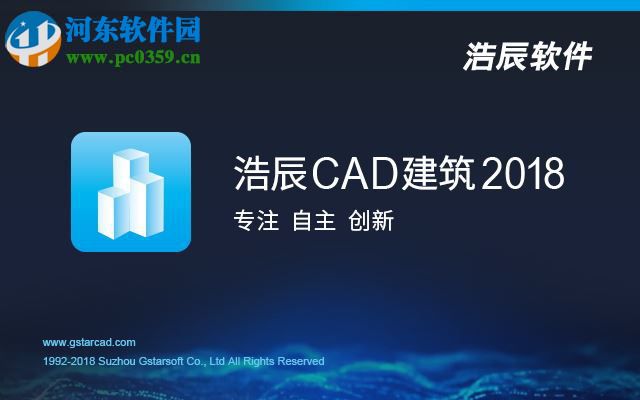 河东软件园
www.pc0359.cn

浩辰软件

浩辰CAD建筑2018
专注 自主 创新

www.gstarcad.com
1992-2018 Suzhou Gstarsoft Co., Ltd All Rights Reserved